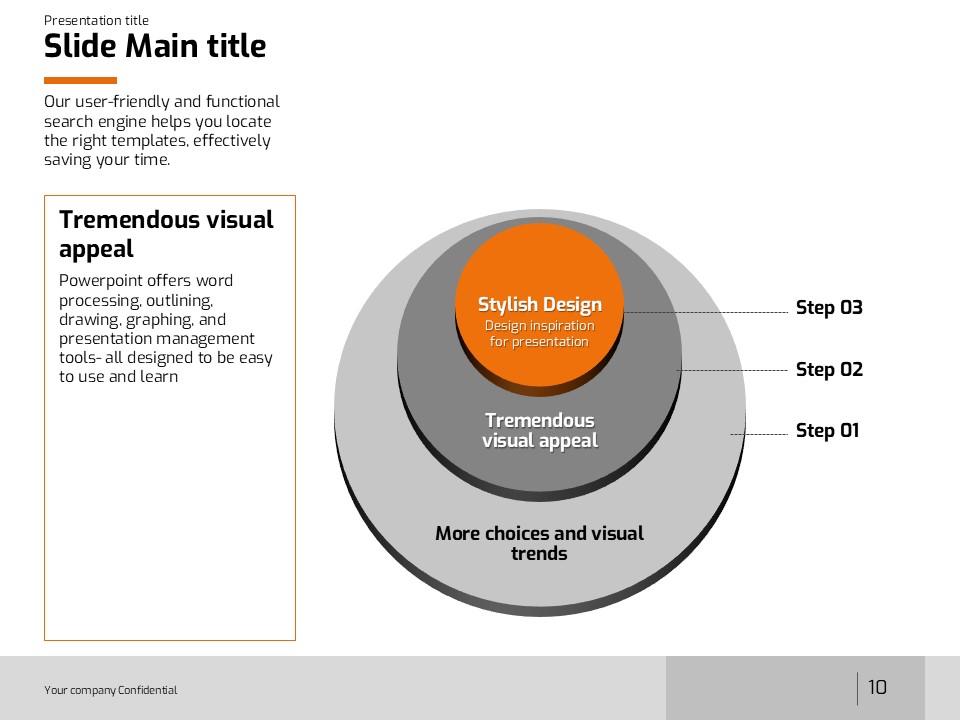 Presentation title
Slide Main title

Our user-friendly and functional search engine helps you locate the right templates, effectively saving your time.

Tremendous visual appeal

Powerpoint offers word processing, outlining, drawing, graphing, and presentation management tools- all designed to be easy to use and learn

Stylish Design
Design inspiration for presentation

Tremendous visual appeal

More choices and visual trends

Step 03

Step 02

Step 01

Your company Confidential

10